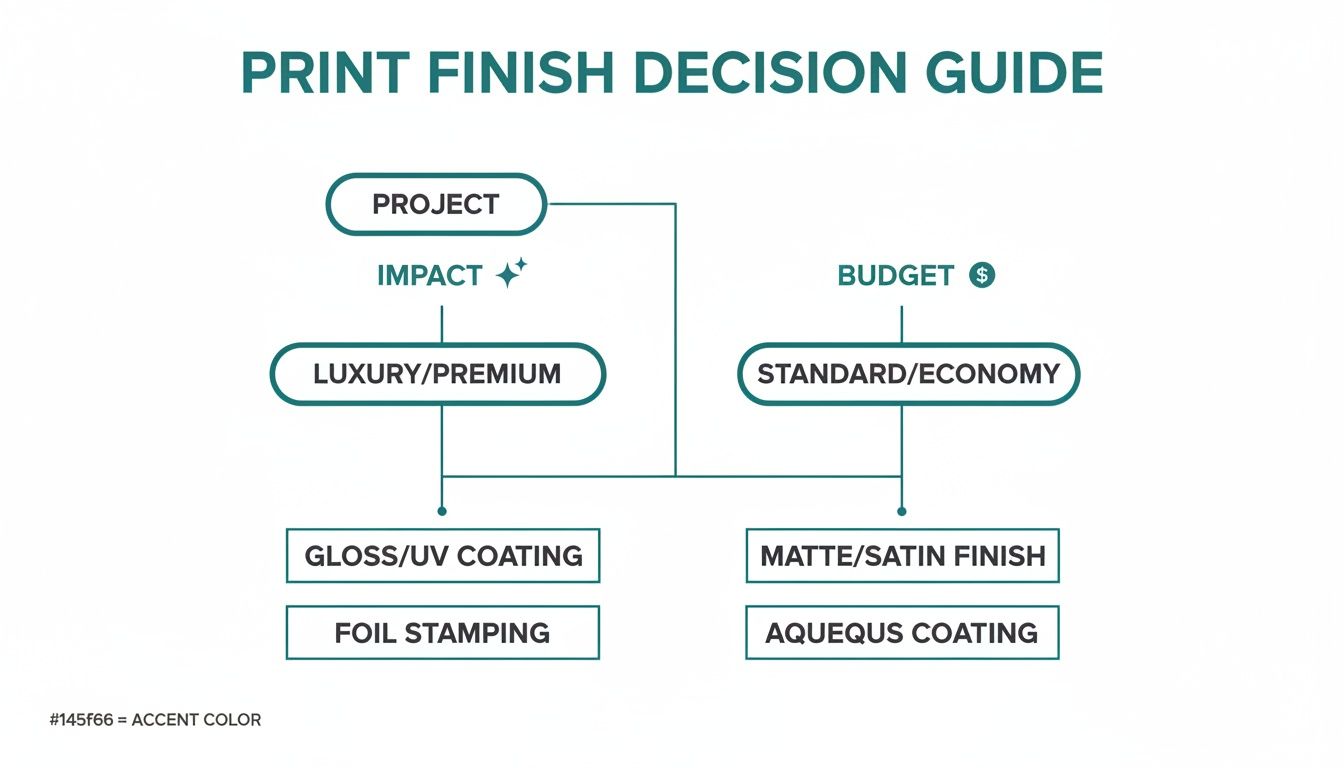 PRINT FINISH DECISION GUIDE

PROJECT

IMPACT

BUDGET $

LUXURY/PREMIUM

STANDARD/ECONOMY

GLOSS/UV COATING

FOIL STAMPING

MATTE/SATIN FINISH

AQUEQUS COATING

#145f66 = ACCENT COLOR